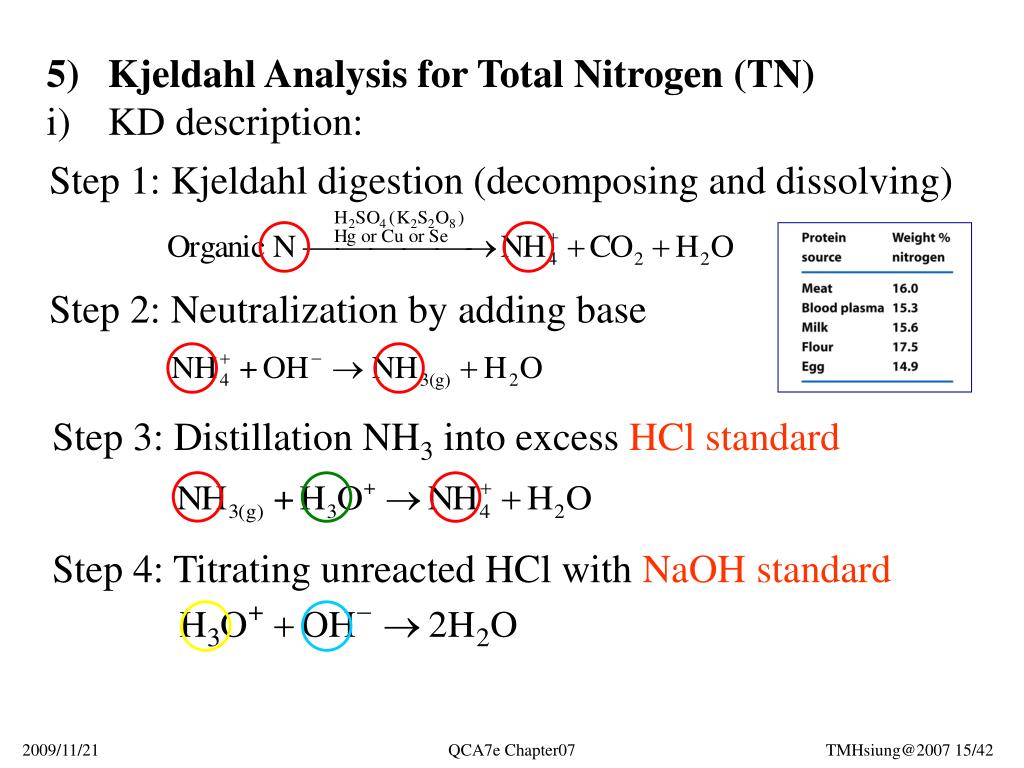 5) Kjeldahl Analysis for Total Nitrogen (TN)
i) KD description:

Step 1: Kjeldahl digestion (decomposing and dissolving)

$\text{Organic N} \xrightarrow[\text{Hg or Cu or Se}]{H_2SO_4\,(K_2S_2O_8)} NH_4^+ + CO_2 + H_2O$

| Protein source | Weight % nitrogen |
|---|---|
| Meat | 16.0 |
| Blood plasma | 15.3 |
| Milk | 15.6 |
| Flour | 17.5 |
| Egg | 14.9 |

Step 2: Neutralization by adding base

$NH_4^+ + OH^- \rightarrow NH_{3(g)} + H_2O$

Step 3: Distillation $NH_3$ into excess HCl standard

$NH_{3(g)} + H_3O^+ \rightarrow NH_4^+ + H_2O$

Step 4: Titrating unreacted HCl with NaOH standard

$H_3O^+ + OH^- \rightarrow 2H_2O$

2009/11/21 QCA7e Chapter07 TMHsiung@2007 15/42